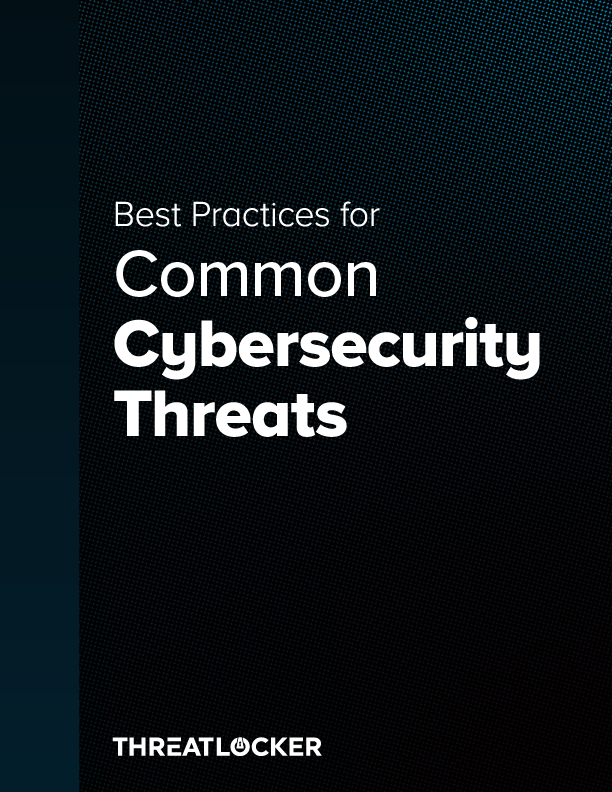 Best Practices for
Common
Cybersecurity
Threats

THREATLOCKER